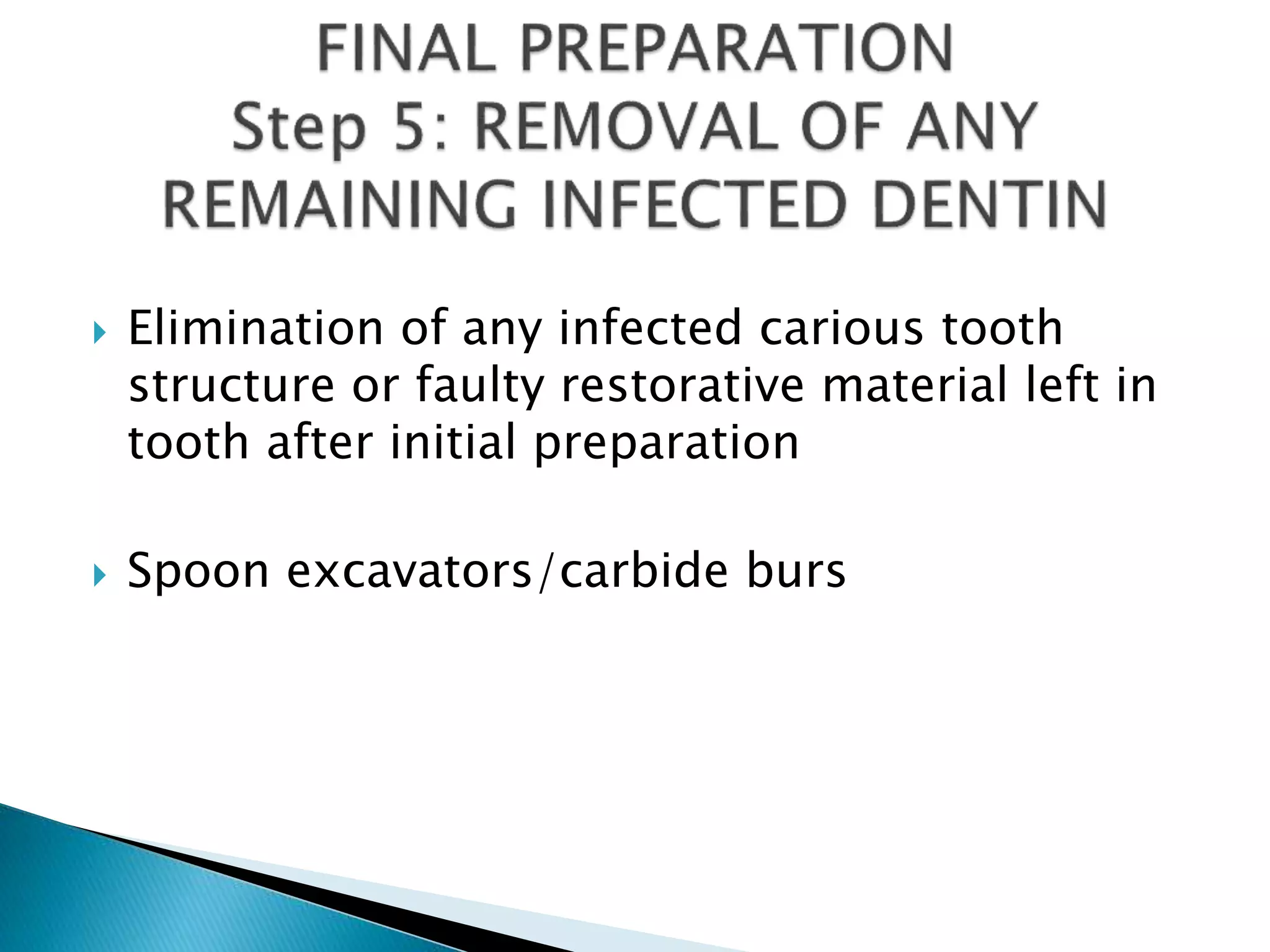 FINAL PREPARATION
Step 5: REMOVAL OF ANY REMAINING INFECTED DENTIN

Elimination of any infected carious tooth structure or faulty restorative material left in tooth after initial preparation

Spoon excavators/carbide burs